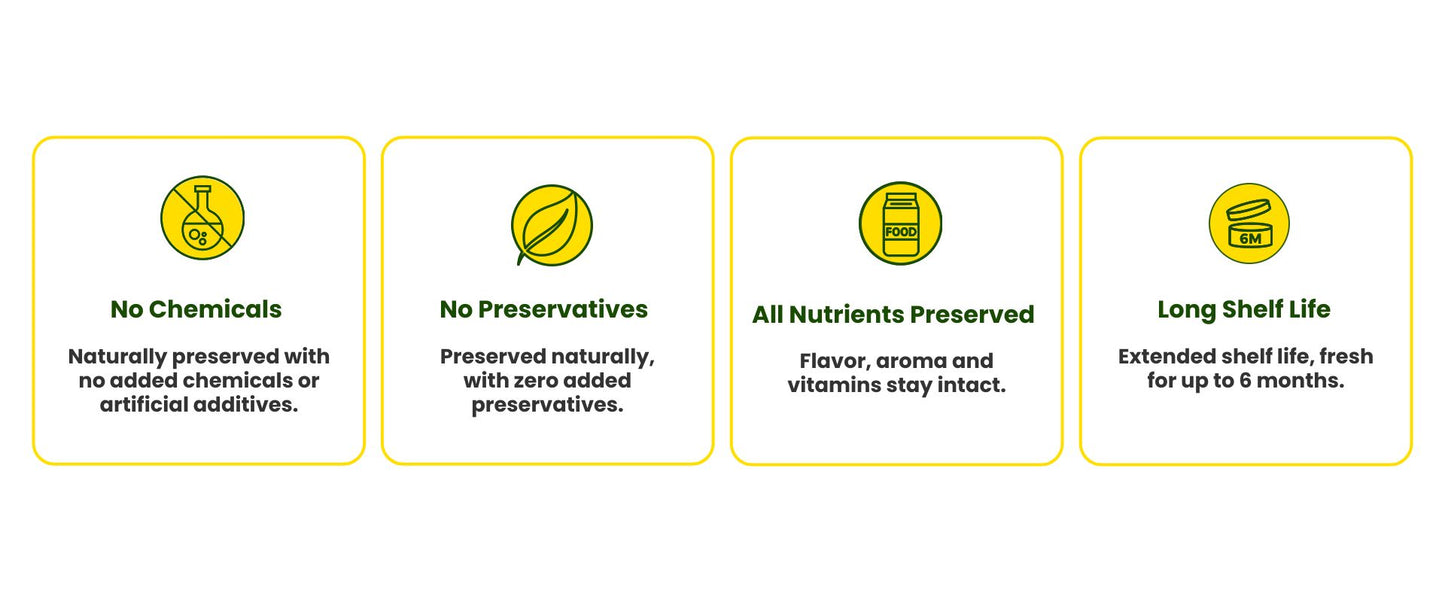 No Chemicals

Naturally preserved with no added chemicals or artificial additives.

No Preservatives

Preserved naturally, with zero added preservatives.

FOOD

All Nutrients Preserved

Flavor, aroma and vitamins stay intact.

6M

Long Shelf Life

Extended shelf life, fresh for up to 6 months.